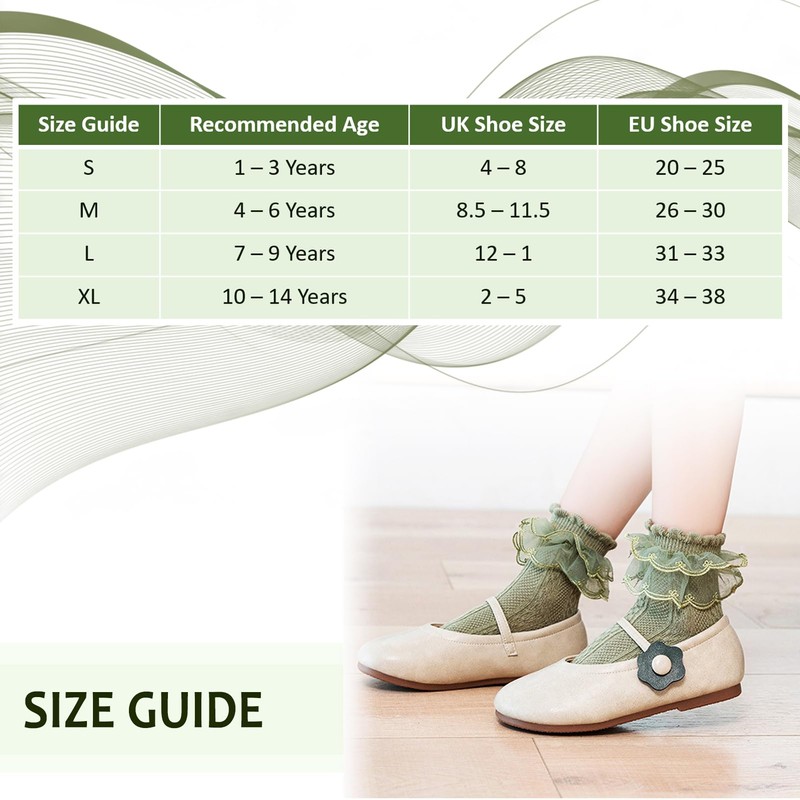 | Size Guide | Recommended Age | UK Shoe Size | EU Shoe Size |
|---|---|---|---|
| S | 1 – 3 Years | 4 – 8 | 20 – 25 |
| M | 4 – 6 Years | 8.5 – 11.5 | 26 – 30 |
| L | 7 – 9 Years | 12 – 1 | 31 – 33 |
| XL | 10 – 14 Years | 2 – 5 | 34 – 38 |

SIZE GUIDE